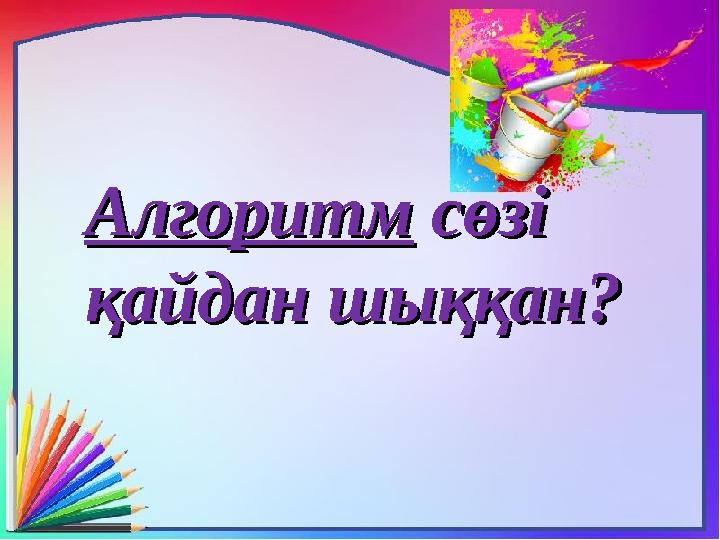 Алгоритм сөзі қайдан шыққан?